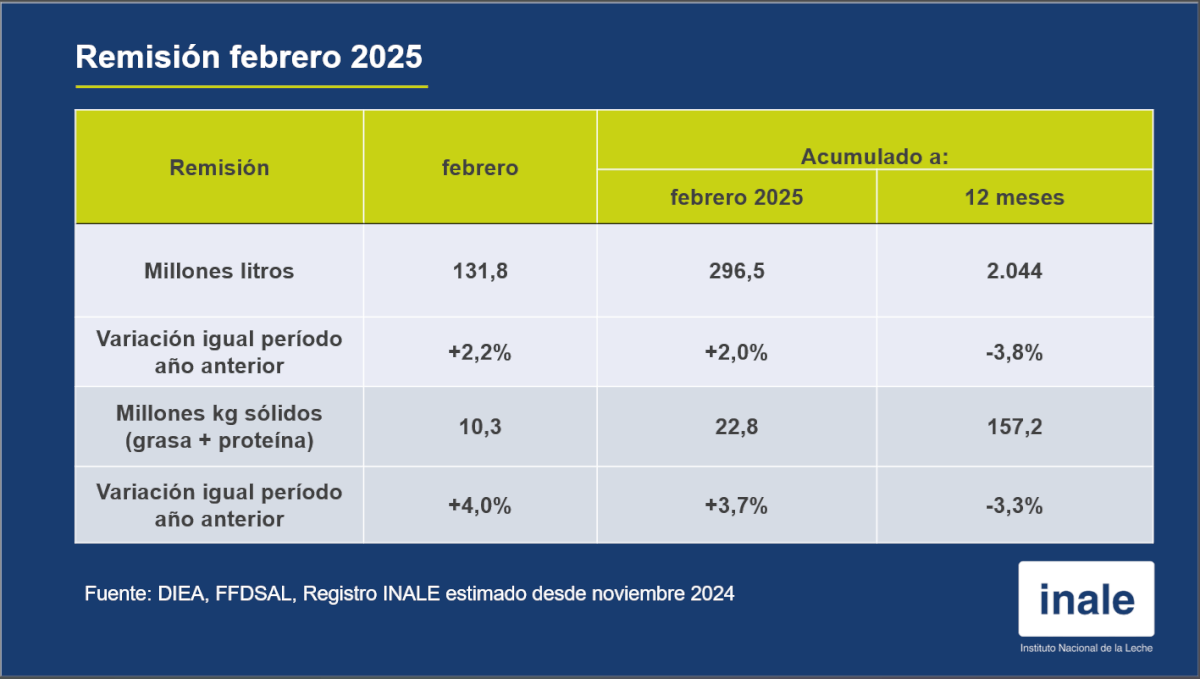 Remisión febrero 2025

| Remisión | febrero | Acumulado a: febrero 2025 | Acumulado a: 12 meses |
|---|---|---|---|
| Millones litros | 131,8 | 296,5 | 2.044 |
| Variación igual período año anterior | +2,2% | +2,0% | -3,8% |
| Millones kg sólidos (grasa + proteína) | 10,3 | 22,8 | 157,2 |
| Variación igual período año anterior | +4,0% | +3,7% | -3,3% |

Fuente: DIEA, FFDSAL, Registro INALE estimado desde noviembre 2024

inale
Instituto Nacional de la Leche